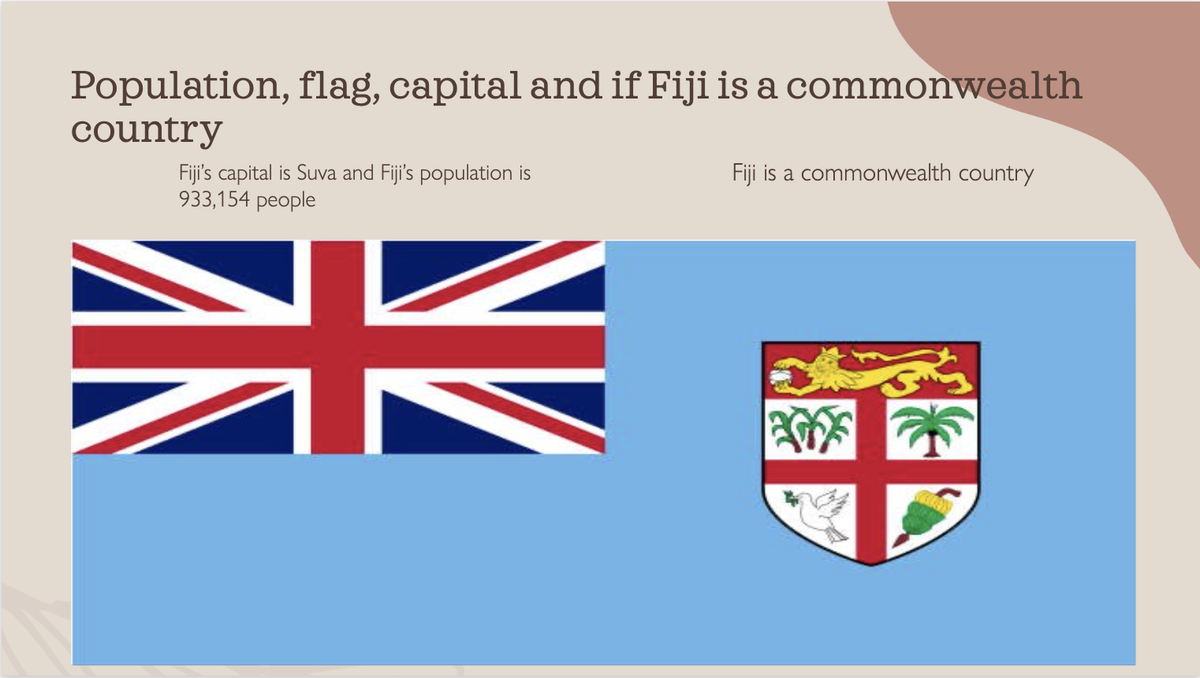 Population, flag, capital and if Fiji is a commonwealth country

Fiji's capital is Suva and Fiji's population is 933,154 people

Fiji is a commonwealth country